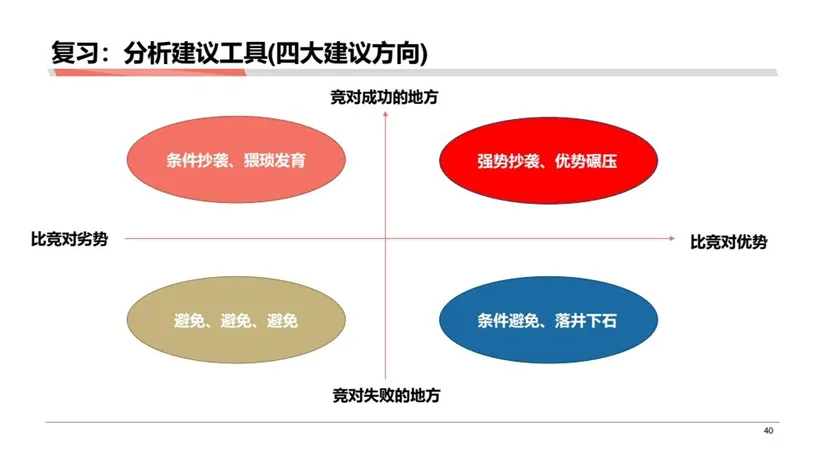 复习：分析建议工具(四大建议方向)

竞对成功的地方

条件抄袭、猥琐发育

强势抄袭、优势碾压

比竞对劣势

比竞对优势

避免、避免、避免

条件避免、落井下石

竞对失败的地方

40